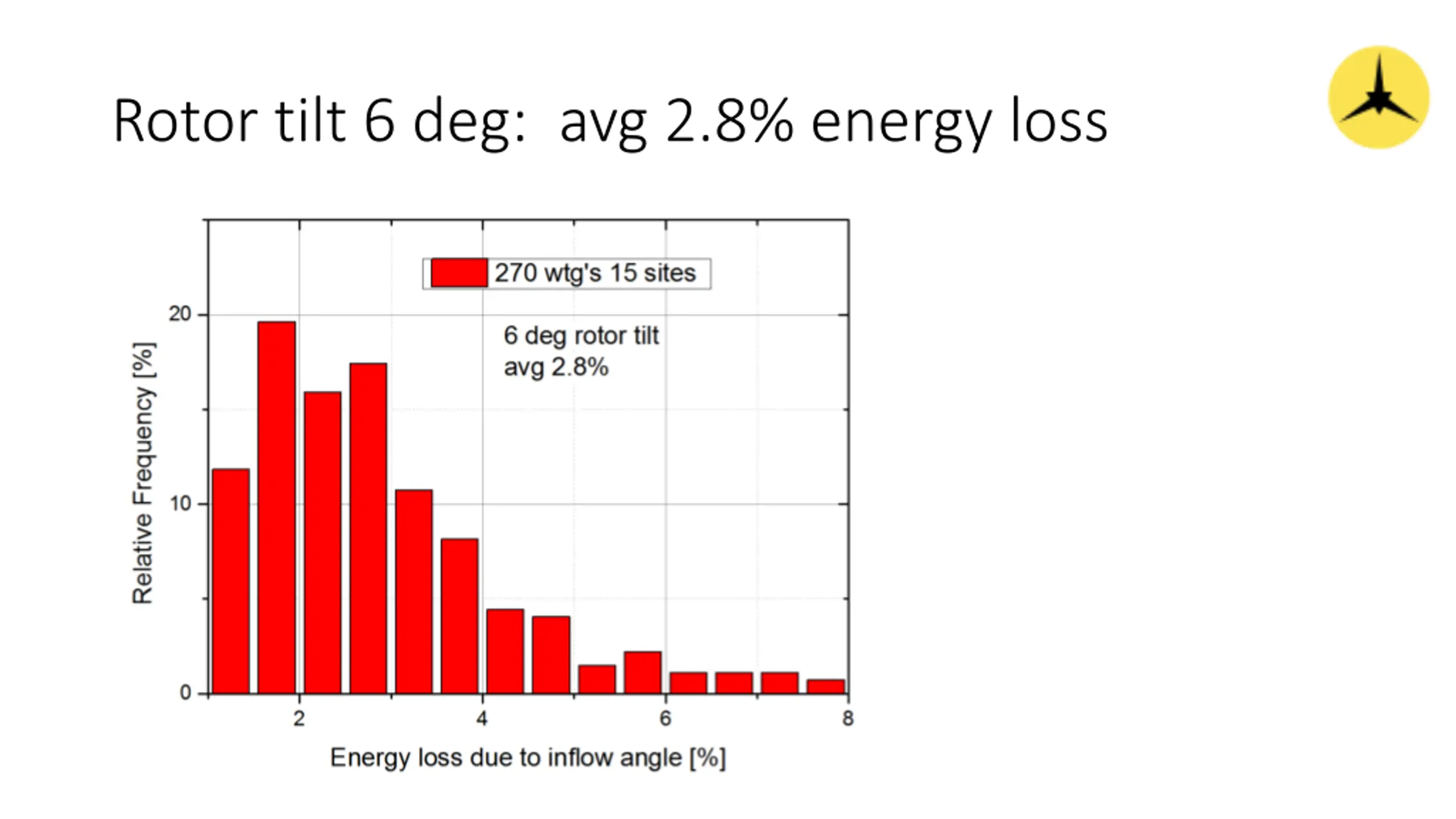 Rotor tilt 6 deg:  avg 2.8% energy loss

270 wtg's 15 sites

6 deg rotor tilt
avg 2.8%

Relative Frequency [%]

20
10
0

2
4
6
8

Energy loss due to inflow angle [%]